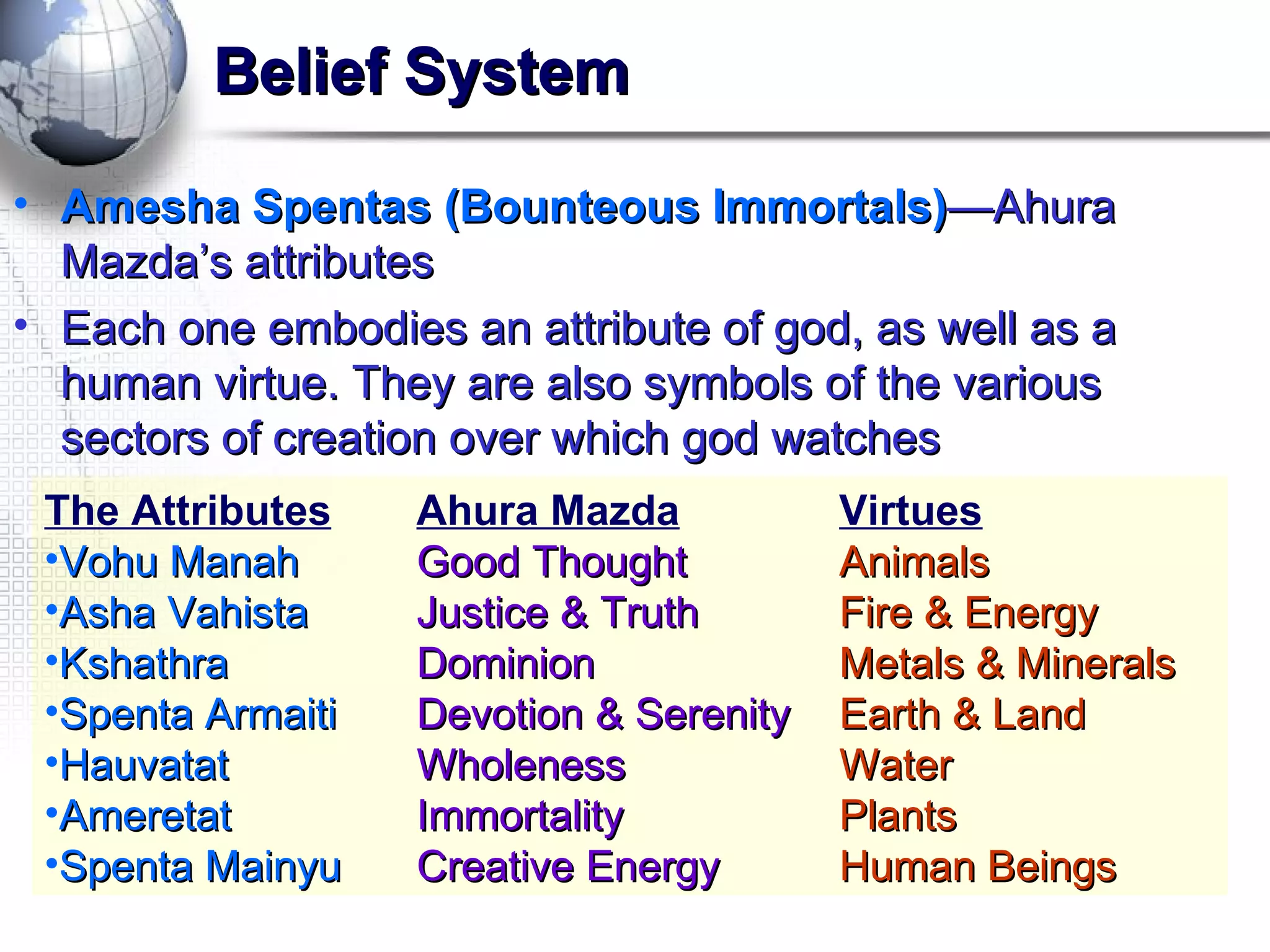 Belief System

• Amesha Spentas (Bounteous Immortals)—Ahura Mazda's attributes

• Each one embodies an attribute of god, as well as a human virtue. They are also symbols of the various sectors of creation over which god watches

| The Attributes | Ahura Mazda | Virtues |
|---|---|---|
| •Vohu Manah | Good Thought | Animals |
| •Asha Vahista | Justice & Truth | Fire & Energy |
| •Kshathra | Dominion | Metals & Minerals |
| •Spenta Armaiti | Devotion & Serenity | Earth & Land |
| •Hauvatat | Wholeness | Water |
| •Ameretat | Immortality | Plants |
| •Spenta Mainyu | Creative Energy | Human Beings |